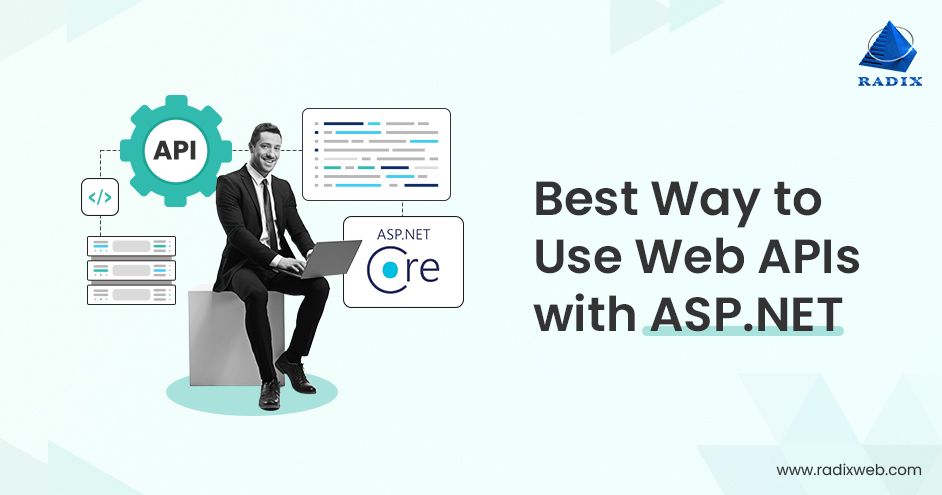 RADIX

API

</>

ASP.NET
Core

Best Way to Use Web APIs with ASP.NET

www.radixweb.com